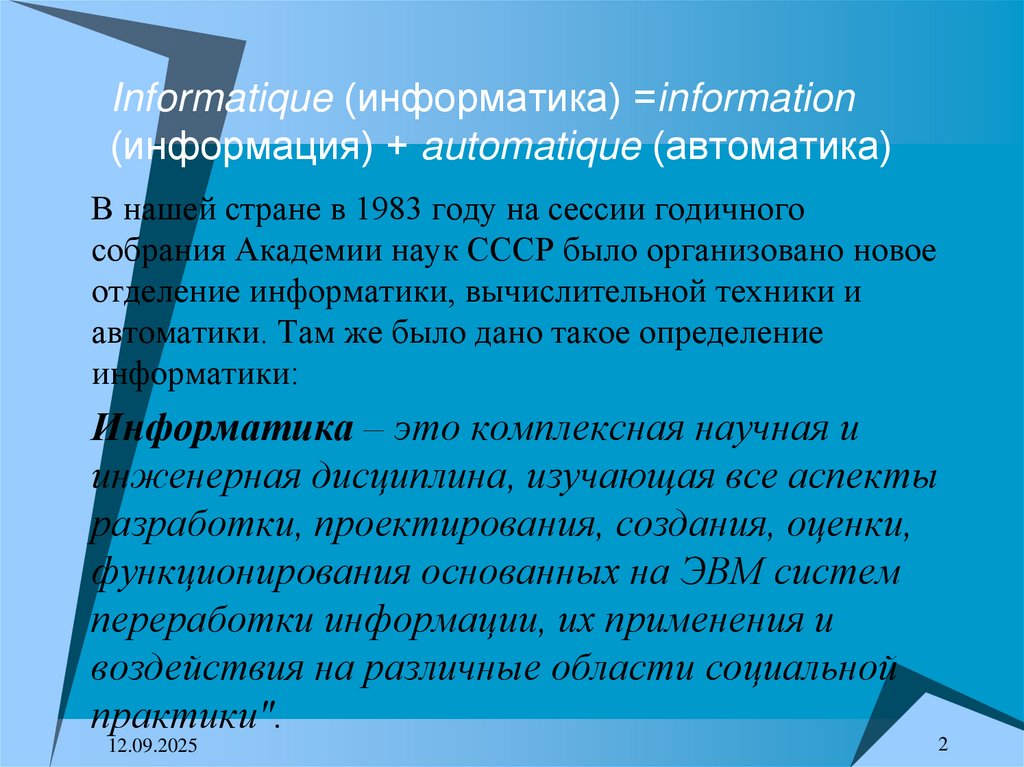 Informatique (информатика) =information (информация) + automatique (автоматика)

В нашей стране в 1983 году на сессии годичного собрания Академии наук СССР было организовано новое отделение информатики, вычислительной техники и автоматики. Там же было дано такое определение информатики:

Информатика – это комплексная научная и инженерная дисциплина, изучающая все аспекты разработки, проектирования, создания, оценки, функционирования основанных на ЭВМ систем переработки информации, их применения и воздействия на различные области социальной практики".

12.09.2025

2